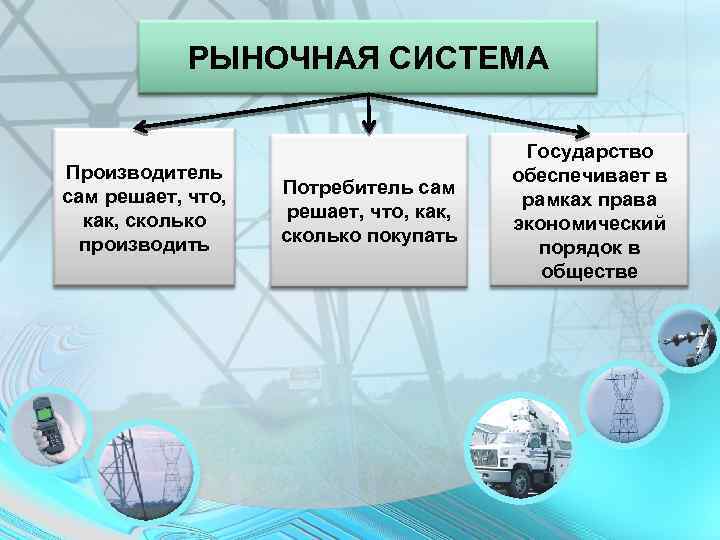 РЫНОЧНАЯ СИСТЕМА

Производитель сам решает, что, как, сколько производить

Потребитель сам решает, что, как, сколько покупать

Государство обеспечивает в рамках права экономический порядок в обществе